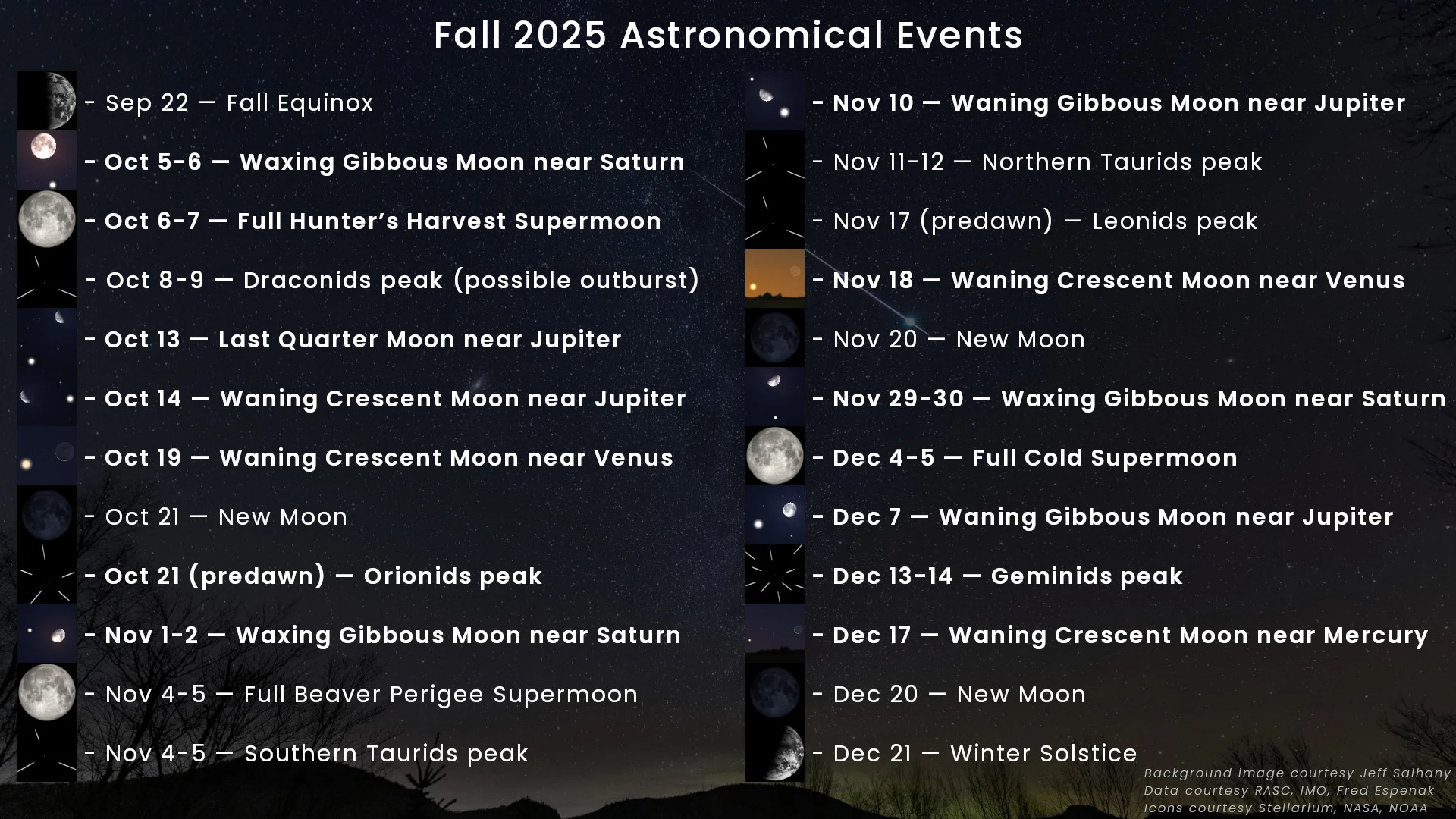 Fall 2025 Astronomical Events

- Sep 22 — Fall Equinox
- Oct 5-6 — Waxing Gibbous Moon near Saturn
- Oct 6-7 — Full Hunter's Harvest Supermoon
- Oct 8-9 — Draconids peak (possible outburst)
- Oct 13 — Last Quarter Moon near Jupiter
- Oct 14 — Waning Crescent Moon near Jupiter
- Oct 19 — Waning Crescent Moon near Venus
- Oct 21 — New Moon
- Oct 21 (predawn) — Orionids peak
- Nov 1-2 — Waxing Gibbous Moon near Saturn
- Nov 4-5 — Full Beaver Perigee Supermoon
- Nov 4-5 — Southern Taurids peak

- Nov 10 — Waning Gibbous Moon near Jupiter
- Nov 11-12 — Northern Taurids peak
- Nov 17 (predawn) — Leonids peak
- Nov 18 — Waning Crescent Moon near Venus
- Nov 20 — New Moon
- Nov 29-30 — Waxing Gibbous Moon near Saturn
- Dec 4-5 — Full Cold Supermoon
- Dec 7 — Waning Gibbous Moon near Jupiter
- Dec 13-14 — Geminids peak
- Dec 17 — Waning Crescent Moon near Mercury
- Dec 20 — New Moon
- Dec 21 — Winter Solstice

Background image courtesy Jeff Salhany
Data courtesy RASC, IMO, Fred Espenak
Icons courtesy Stellarium, NASA, NOAA